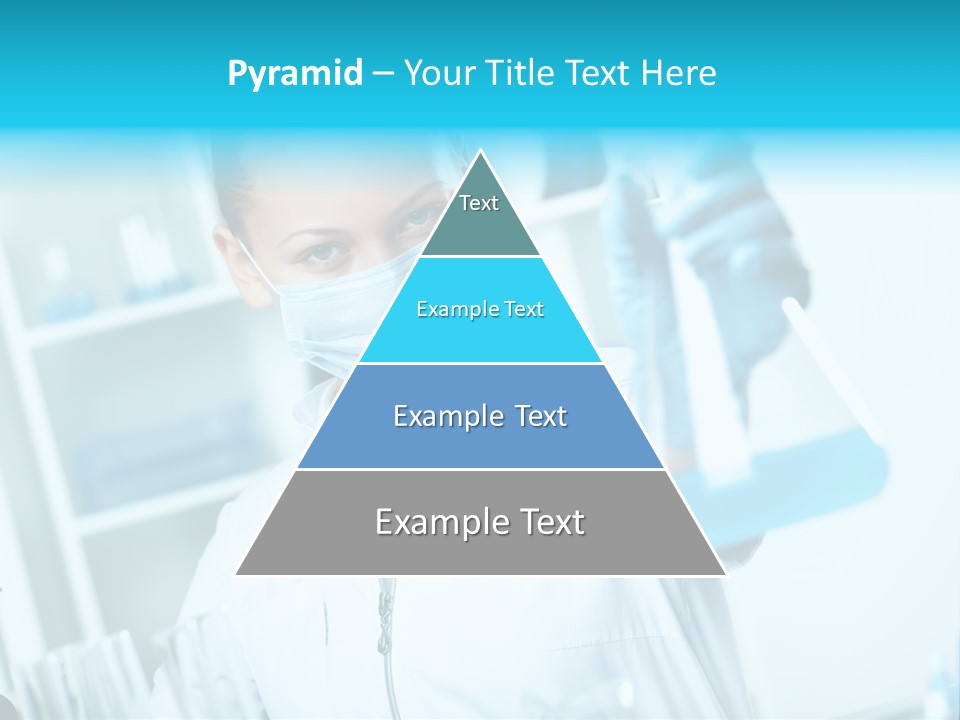 Pyramid – Your Title Text Here

Text

Example Text

Example Text

Example Text